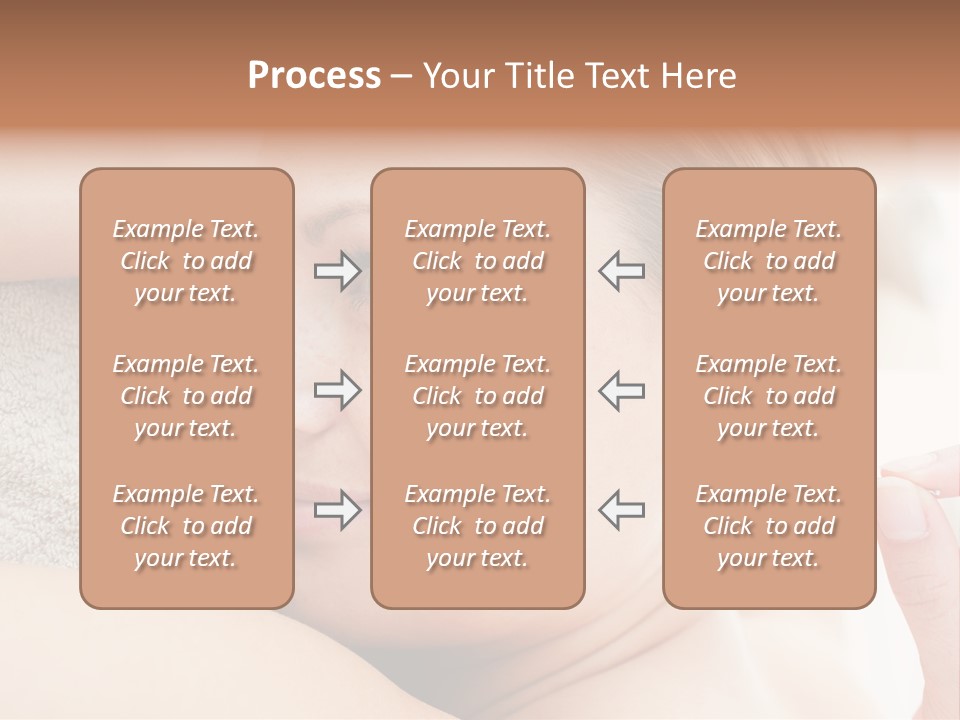 Process – Your Title Text Here

Example Text. Click to add your text.

Example Text. Click to add your text.

Example Text. Click to add your text.

Example Text. Click to add your text.

Example Text. Click to add your text.

Example Text. Click to add your text.

Example Text. Click to add your text.

Example Text. Click to add your text.

Example Text. Click to add your text.